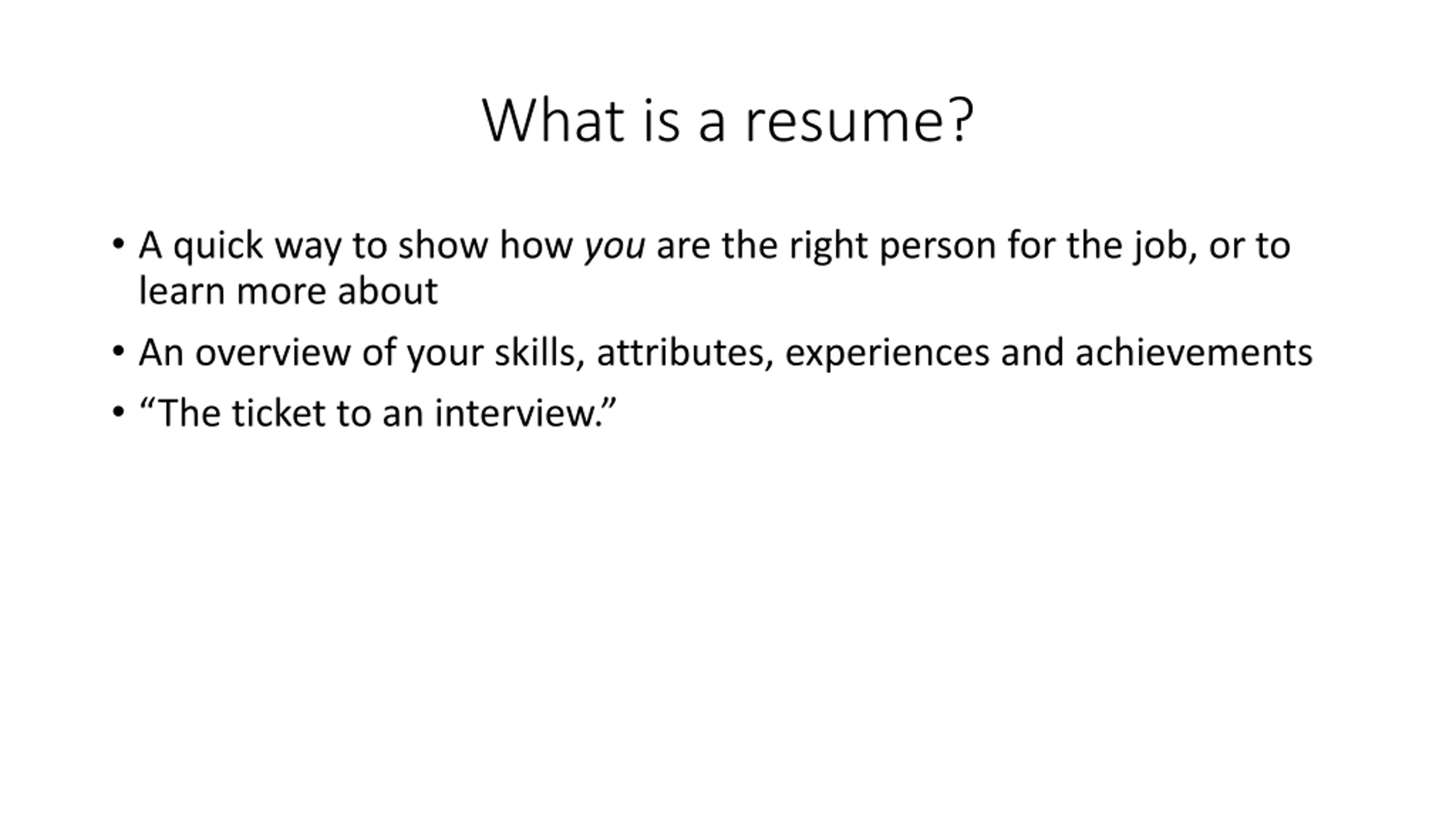 What is a resume?

• A quick way to show how you are the right person for the job, or to learn more about

• An overview of your skills, attributes, experiences and achievements

• “The ticket to an interview.”